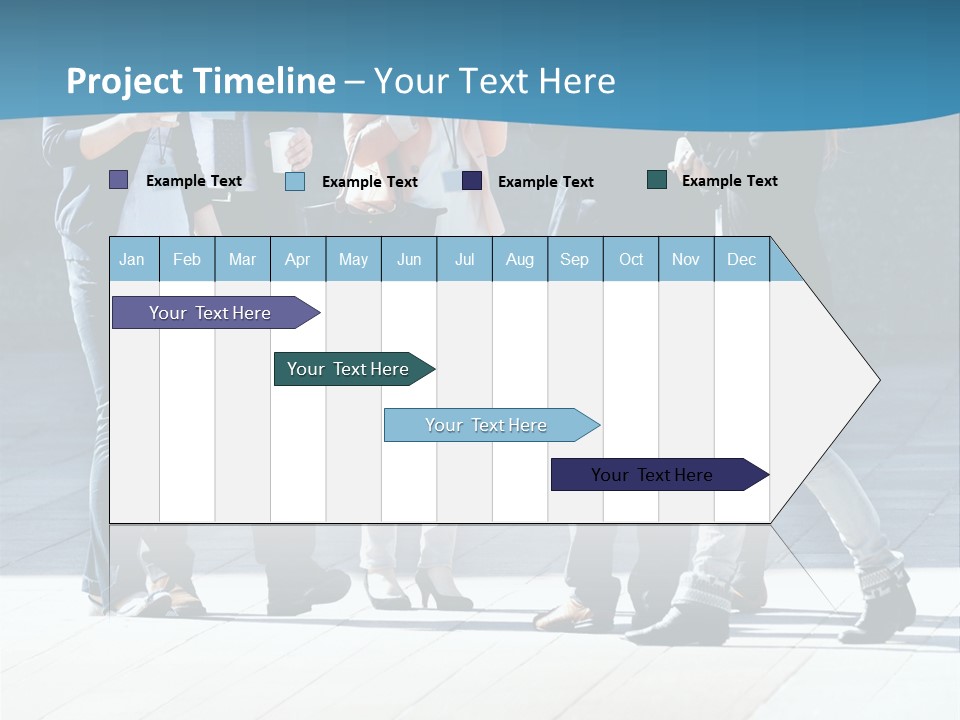 Project Timeline – Your Text Here

Example Text
Example Text
Example Text
Example Text

| Jan | Feb | Mar | Apr | May | Jun | Jul | Aug | Sep | Oct | Nov | Dec |
|---|---|---|---|---|---|---|---|---|---|---|---|

Your Text Here
Your Text Here
Your Text Here
Your Text Here